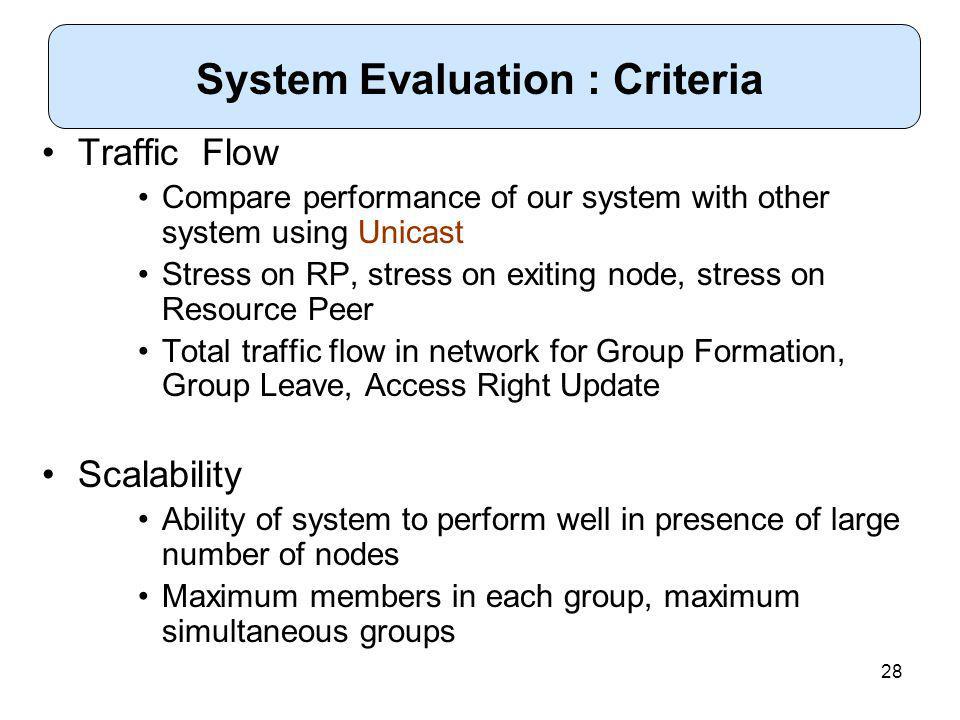 System Evaluation : Criteria

• Traffic Flow

• Compare performance of our system with other system using Unicast

• Stress on RP, stress on exiting node, stress on Resource Peer

• Total traffic flow in network for Group Formation, Group Leave, Access Right Update

• Scalability

• Ability of system to perform well in presence of large number of nodes

• Maximum members in each group, maximum simultaneous groups

28